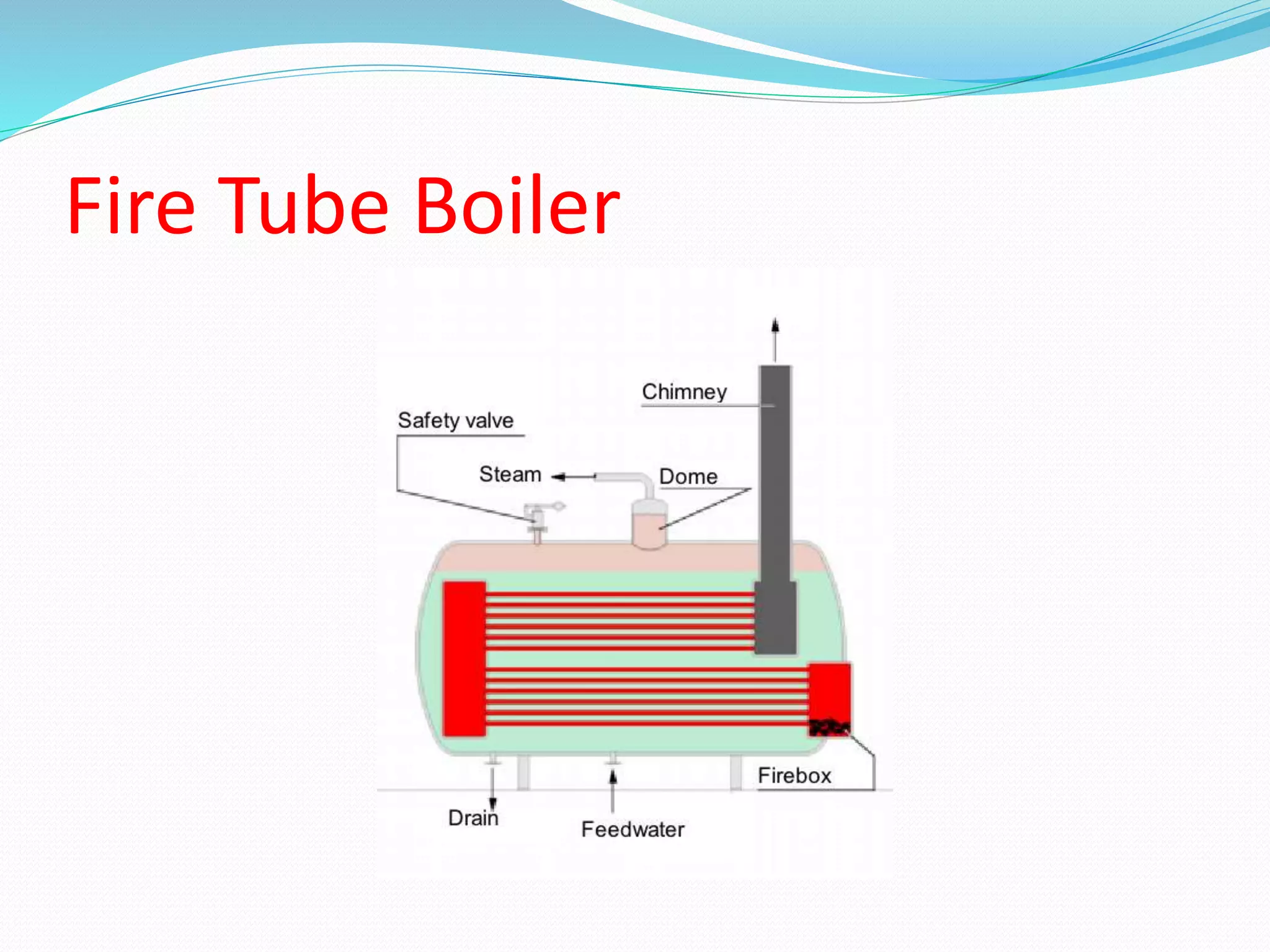 Fire Tube Boiler

Chimney

Safety valve

Steam

Dome

Firebox

Drain

Feedwater